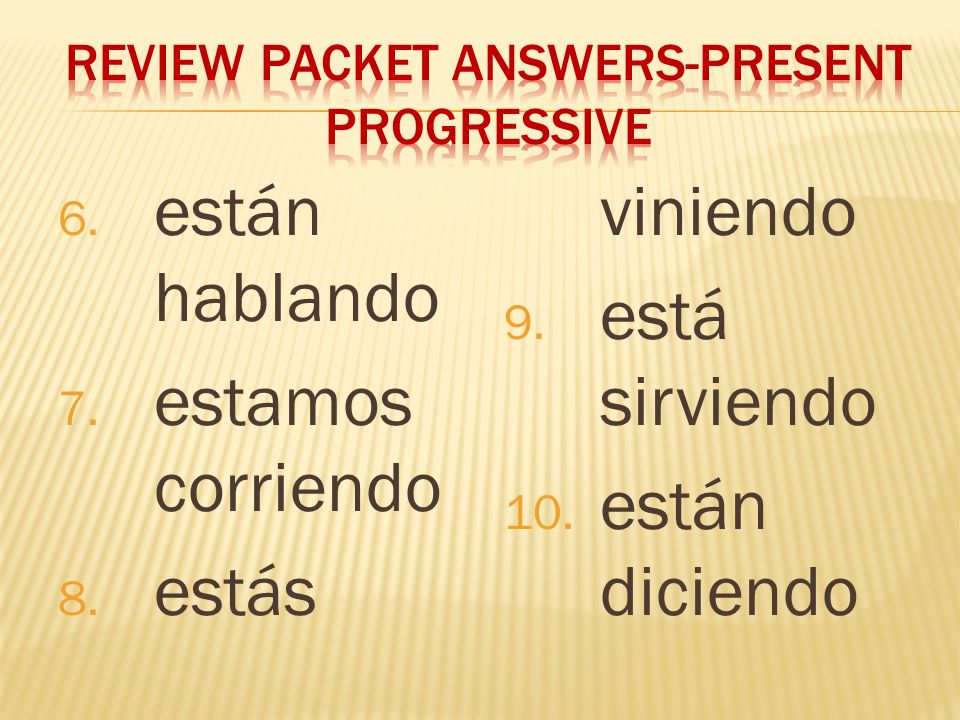 REVIEW PACKET ANSWERS-PRESENT PROGRESSIVE

6. están hablando
7. estamos corriendo
8. estás viniendo
9. está sirviendo
10. están diciendo